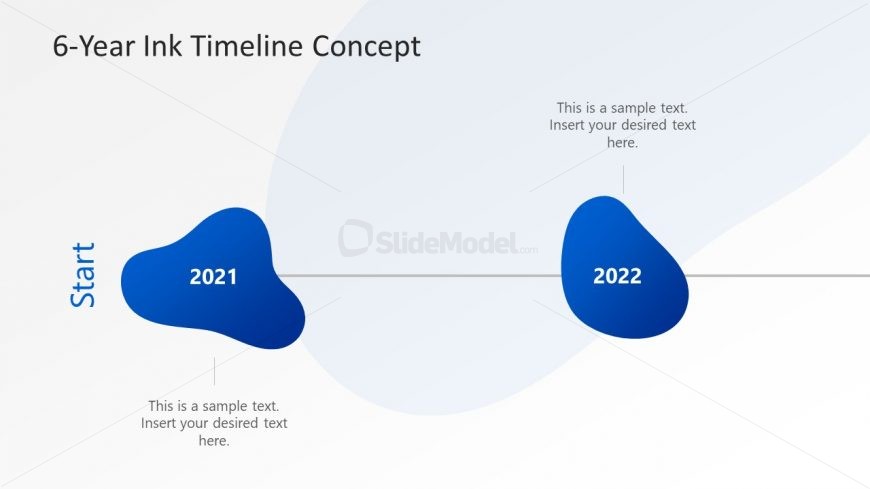 6-Year Ink Timeline Concept

This is a sample text. Insert your desired text here.

Start

2021

SlideModel.com

2022

This is a sample text. Insert your desired text here.